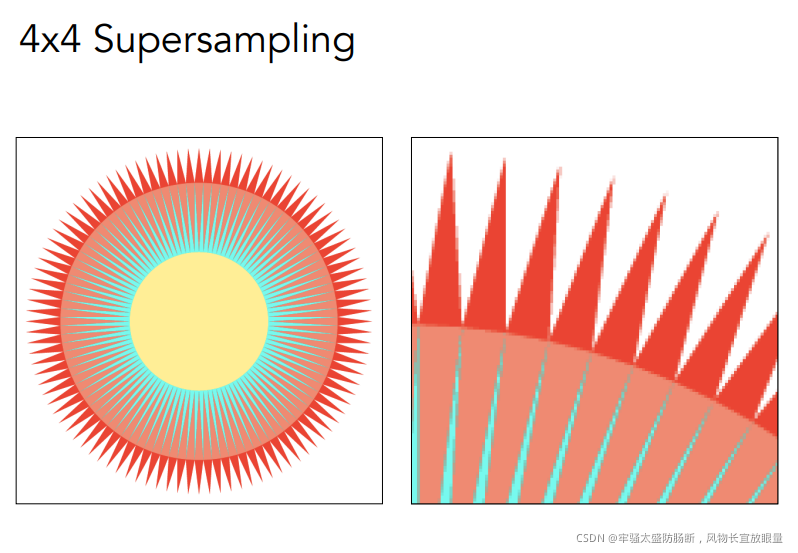 4x4 Supersampling

CSDN @牢骚太盛防肠断，风物长宜放眼量